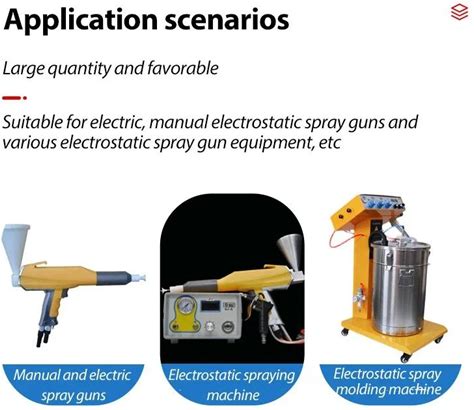 Application scenarios

Large quantity and favorable

Suitable for electric, manual electrostatic spray guns and various electrostatic spray gun equipment, etc

Manual and electric spray guns

Electrostatic spraying machine

Electrostatic spray molding machine